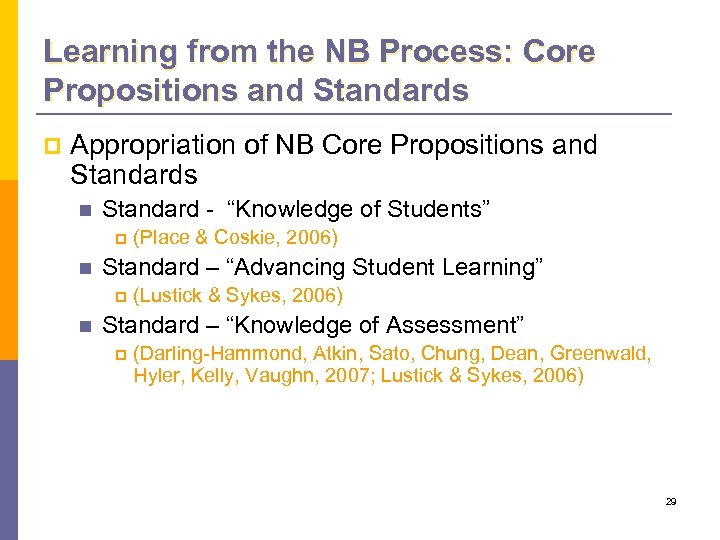 Learning from the NB Process: Core Propositions and Standards

Appropriation of NB Core Propositions and Standards

Standard - "Knowledge of Students"

(Place & Coskie, 2006)

Standard – "Advancing Student Learning"

(Lustick & Sykes, 2006)

Standard – "Knowledge of Assessment"

(Darling-Hammond, Atkin, Sato, Chung, Dean, Greenwald, Hyler, Kelly, Vaughn, 2007; Lustick & Sykes, 2006)

29